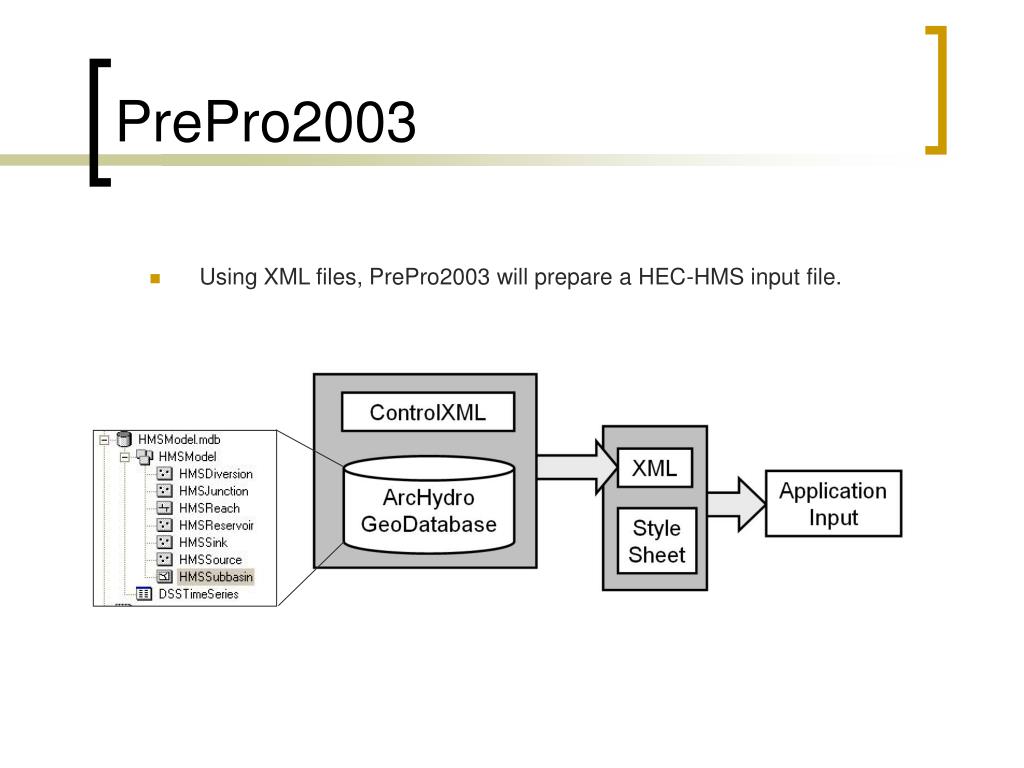 PrePro2003

Using XML files, PrePro2003 will prepare a HEC-HMS input file.

HMSModel.mdb
HMSModel
HMSDiversion
HMSJunction
HMSReach
HMSReservoir
HMSSink
HMSSource
HMSSubbasin
DSSTimeSeries

ControlXML

ArcHydro GeoDatabase

XML

Style Sheet

Application Input